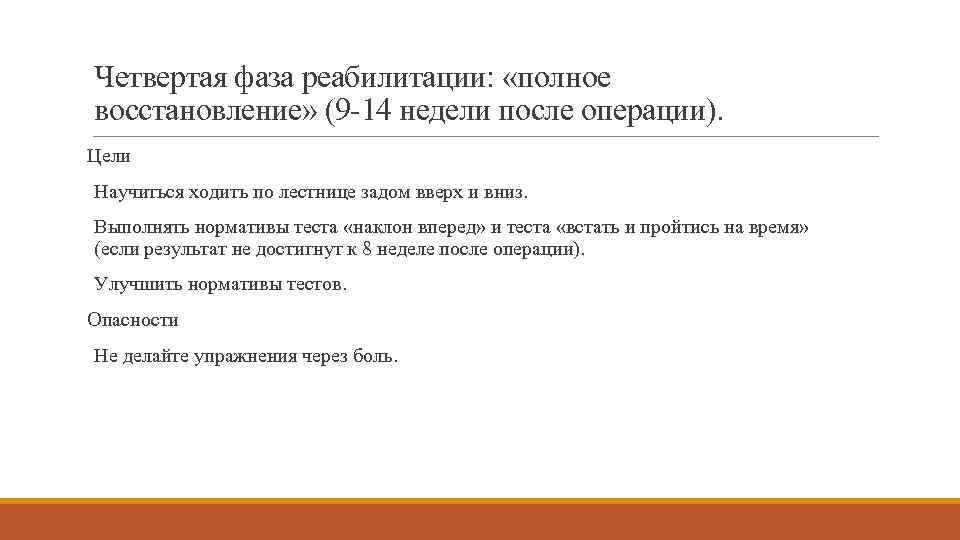 Четвертая фаза реабилитации: «полное восстановление» (9-14 недели после операции).

Цели

Научиться ходить по лестнице задом вверх и вниз.

Выполнять нормативы теста «наклон вперед» и теста «встать и пройтись на время» (если результат не достигнут к 8 неделе после операции).

Улучшить нормативы тестов.

Опасности

Не делайте упражнения через боль.